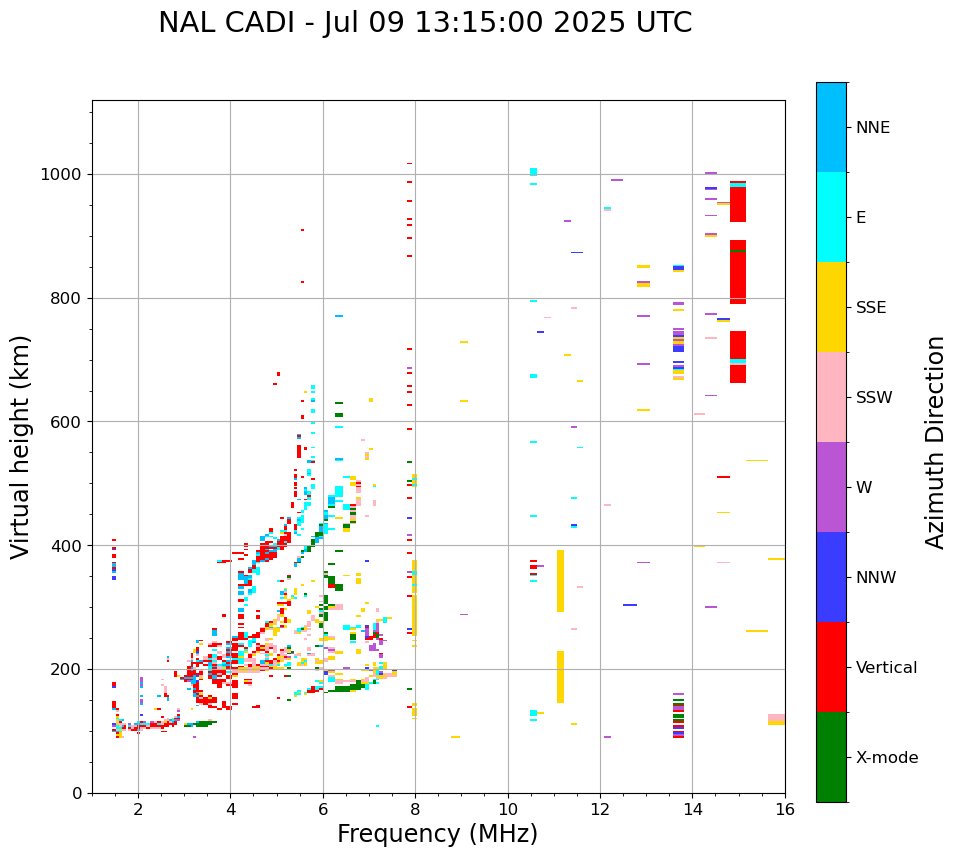 NAL CADI - Jul 09 13:15:00 2025 UTC

Virtual height (km)

1000
800
600
400
200
0

2
4
6
8
10
12
14
16

Frequency (MHz)

NNE
E
SSE
SSW
W
NNW
Vertical
X-mode

Azimuth Direction